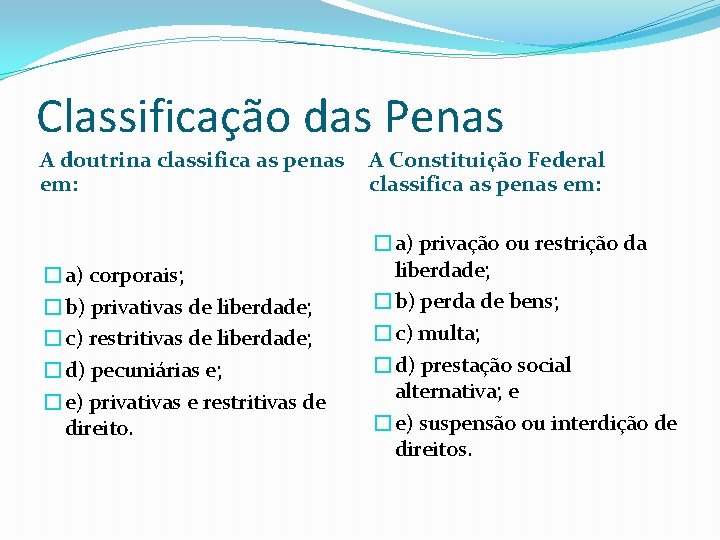 Classificação das Penas

A doutrina classifica as penas em:

a) corporais;
b) privativas de liberdade;
c) restritivas de liberdade;
d) pecuniárias e;
e) privativas e restritivas de direito.

A Constituição Federal classifica as penas em:

a) privação ou restrição da liberdade;
b) perda de bens;
c) multa;
d) prestação social alternativa; e
e) suspensão ou interdição de direitos.